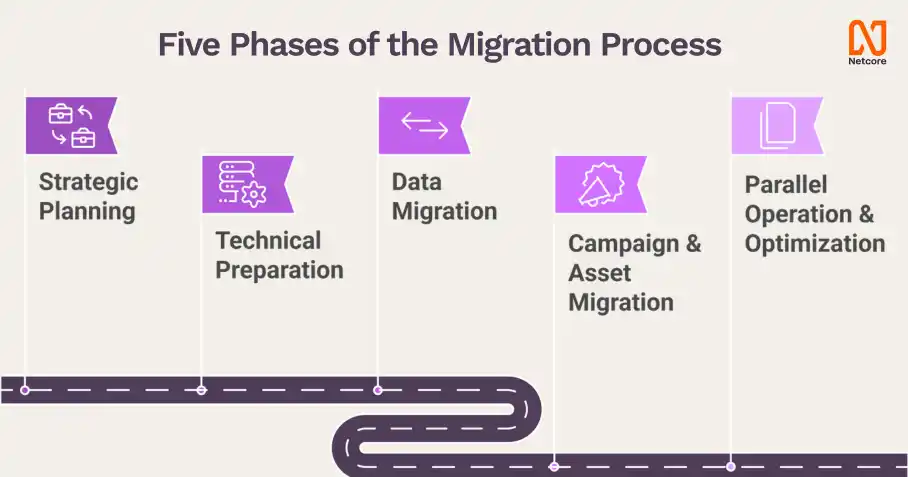 Five Phases of the Migration Process

Netcore

Strategic Planning

Technical Preparation

Data Migration

Campaign & Asset Migration

Parallel Operation & Optimization